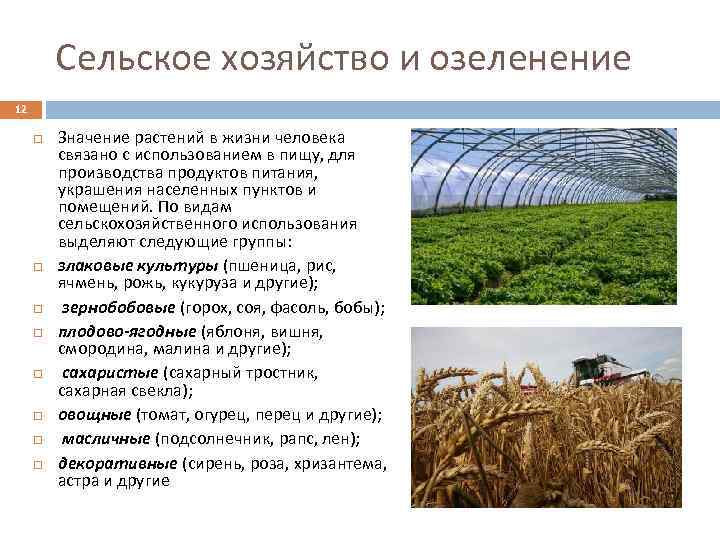 Сельское хозяйство и озеленение

12

Значение растений в жизни человека связано с использованием в пищу, для производства продуктов питания, украшения населенных пунктов и помещений. По видам сельскохозяйственного использования выделяют следующие группы:

злаковые культуры (пшеница, рис, ячмень, рожь, кукуруза и другие);

зернобобовые (горох, соя, фасоль, бобы);

плодово-ягодные (яблоня, вишня, смородина, малина и другие);

сахаристые (сахарный тростник, сахарная свекла);

овощные (томат, огурец, перец и другие);

масличные (подсолнечник, рапс, лен);

декоративные (сирень, роза, хризантема, астра и другие